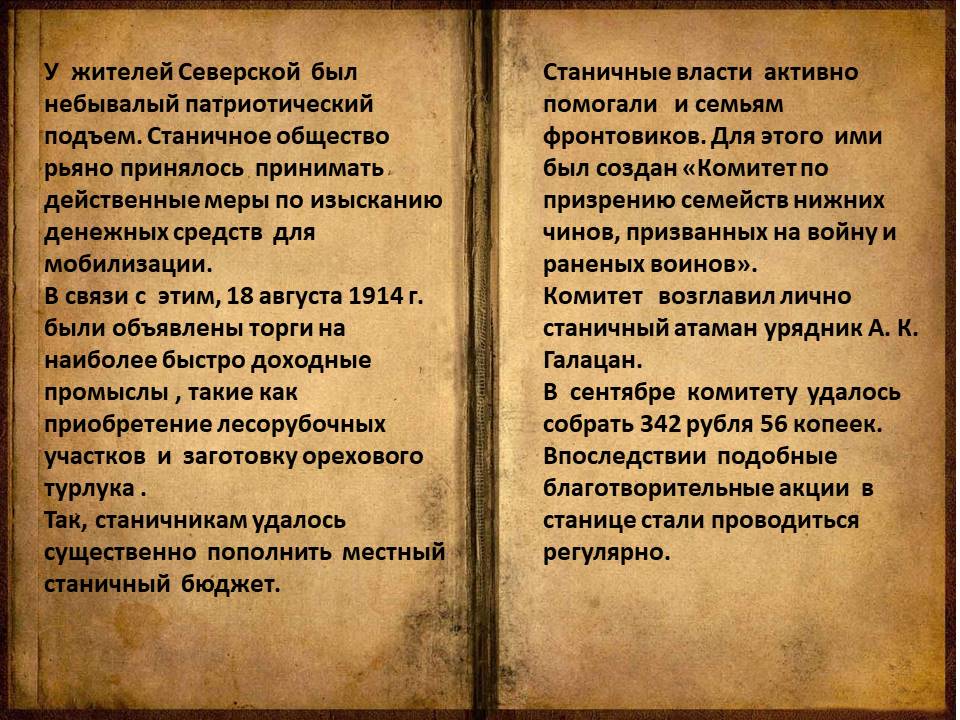 У жителей Северской был небывалый патриотический подъем. Станичное общество рьяно принялось принимать действенные меры по изысканию денежных средств для мобилизации.
В связи с этим, 18 августа 1914 г. были объявлены торги на наиболее быстро доходные промыслы , такие как приобретение лесорубочных участков и заготовку орехового турлука .
Так, станичникам удалось существенно пополнить местный станичный бюджет.

Станичные власти активно помогали и семьям фронтовиков. Для этого ими был создан «Комитет по призрению семейств нижних чинов, призванных на войну и раненых воинов».
Комитет возглавил лично станичный атаман урядник А. К. Галацан.
В сентябре комитету удалось собрать 342 рубля 56 копеек.
Впоследствии подобные благотворительные акции в станице стали проводиться регулярно.